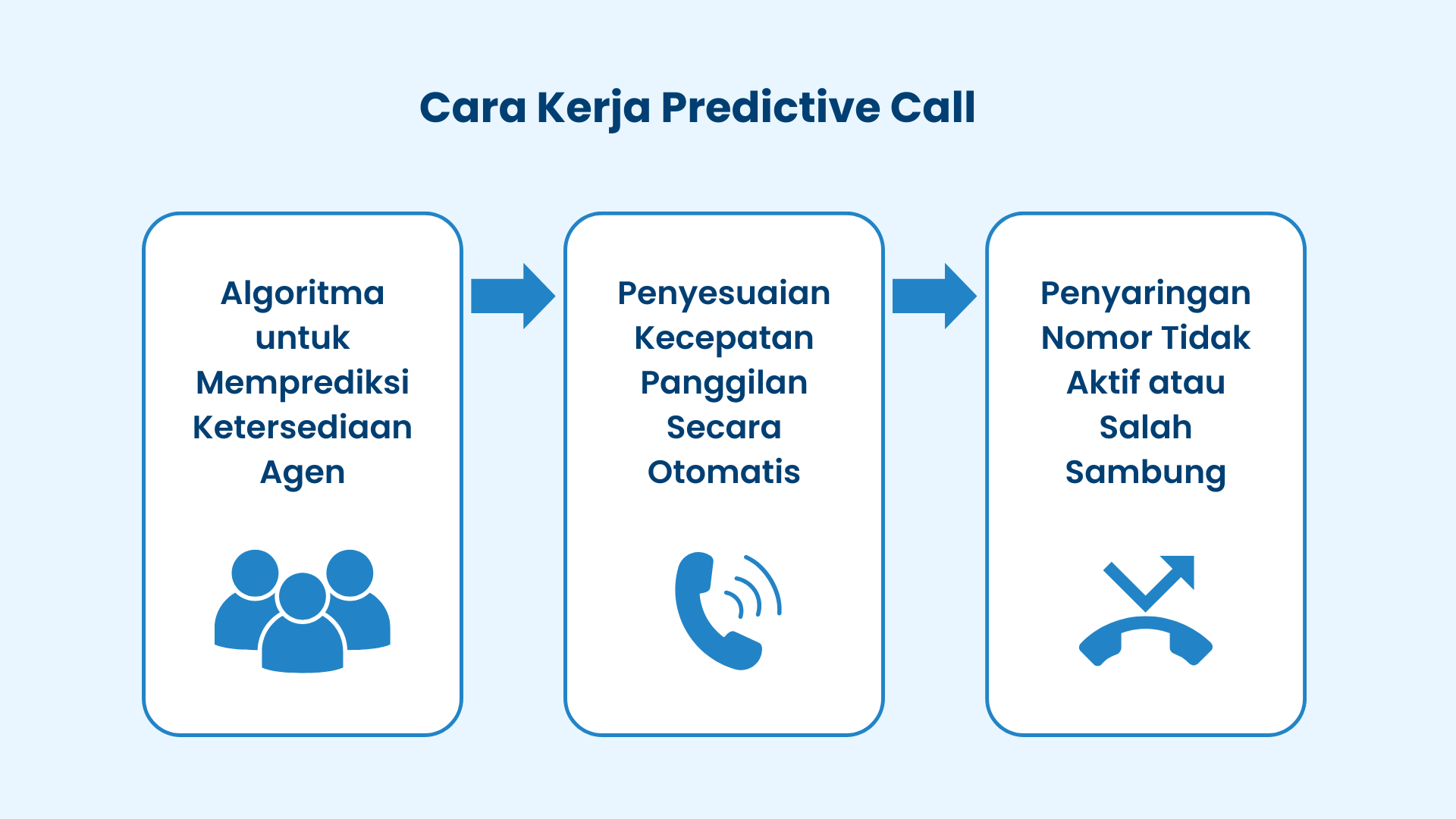 Cara Kerja Predictive Call

Algoritma untuk Memprediksi Ketersediaan Agen

Penyesuaian Kecepatan Panggilan Secara Otomatis

Penyaringan Nomor Tidak Aktif atau Salah Sambung